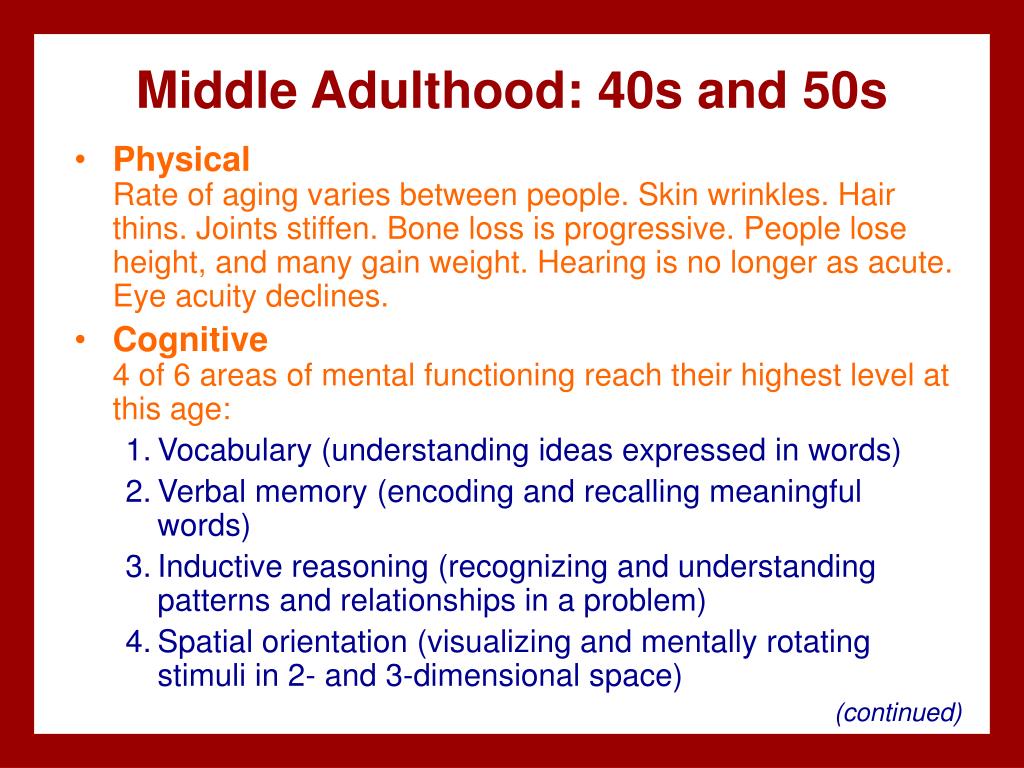 Middle Adulthood: 40s and 50s

• Physical
Rate of aging varies between people. Skin wrinkles. Hair thins. Joints stiffen. Bone loss is progressive. People lose height, and many gain weight. Hearing is no longer as acute. Eye acuity declines.

• Cognitive
4 of 6 areas of mental functioning reach their highest level at this age:

1. Vocabulary (understanding ideas expressed in words)
2. Verbal memory (encoding and recalling meaningful words)
3. Inductive reasoning (recognizing and understanding patterns and relationships in a problem)
4. Spatial orientation (visualizing and mentally rotating stimuli in 2- and 3-dimensional space)

(continued)